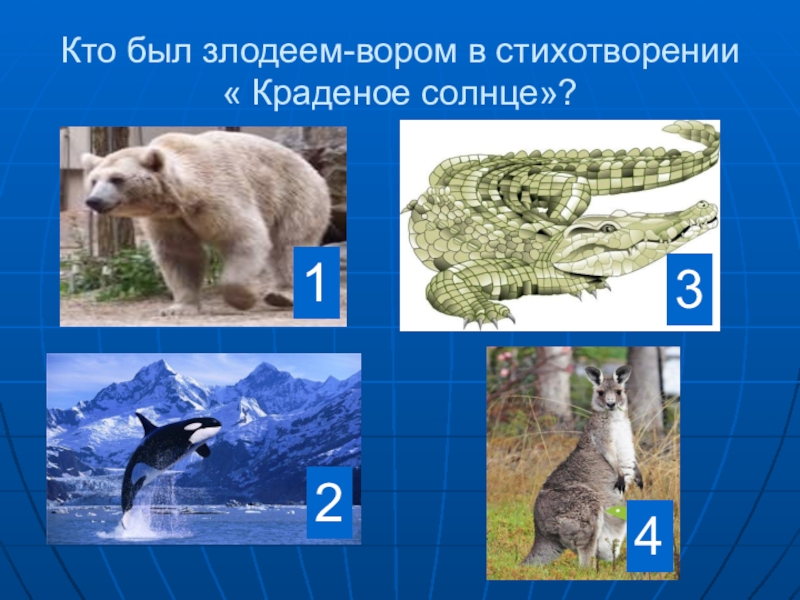 Кто был злодеем-вором в стихотворении « Краденое солнце»?

1

3

2

4